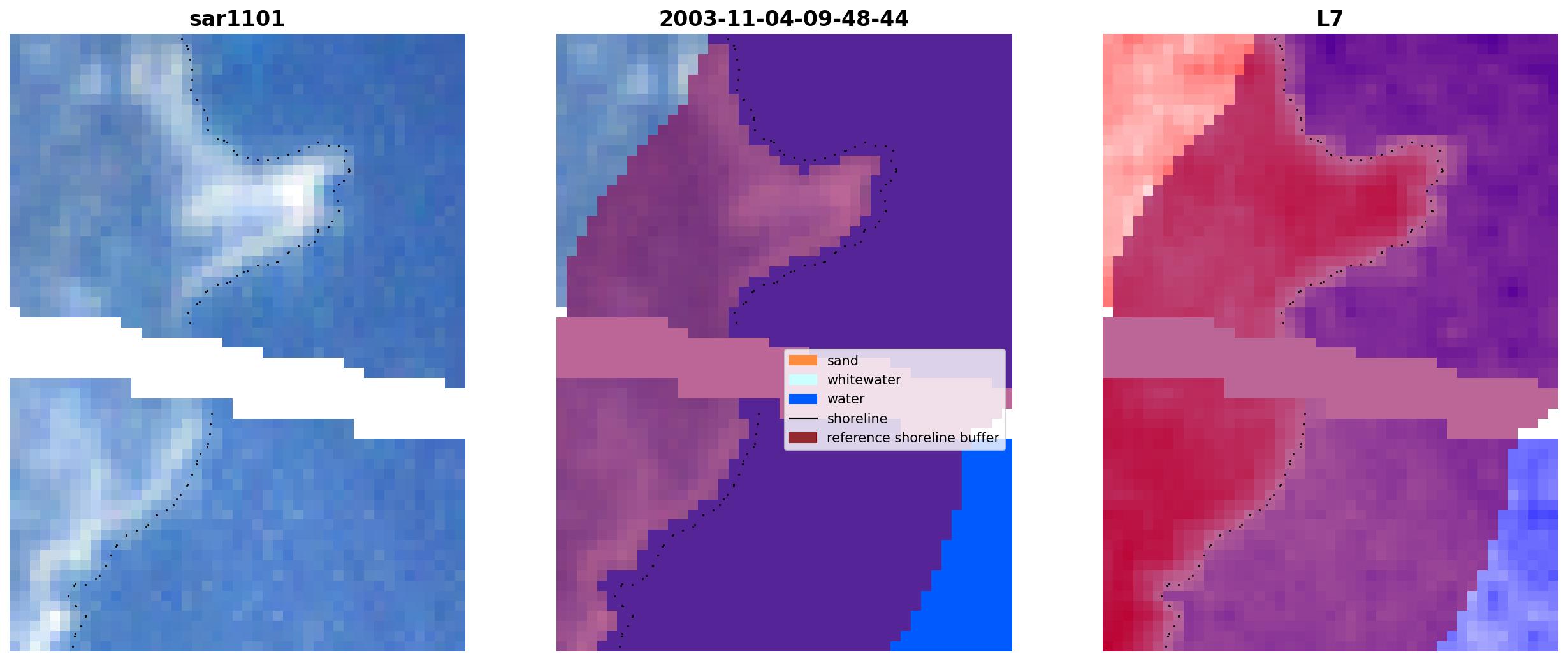 sar1101

2003-11-04-09-48-44

sand
whitewater
water
shoreline
reference shoreline buffer

L7